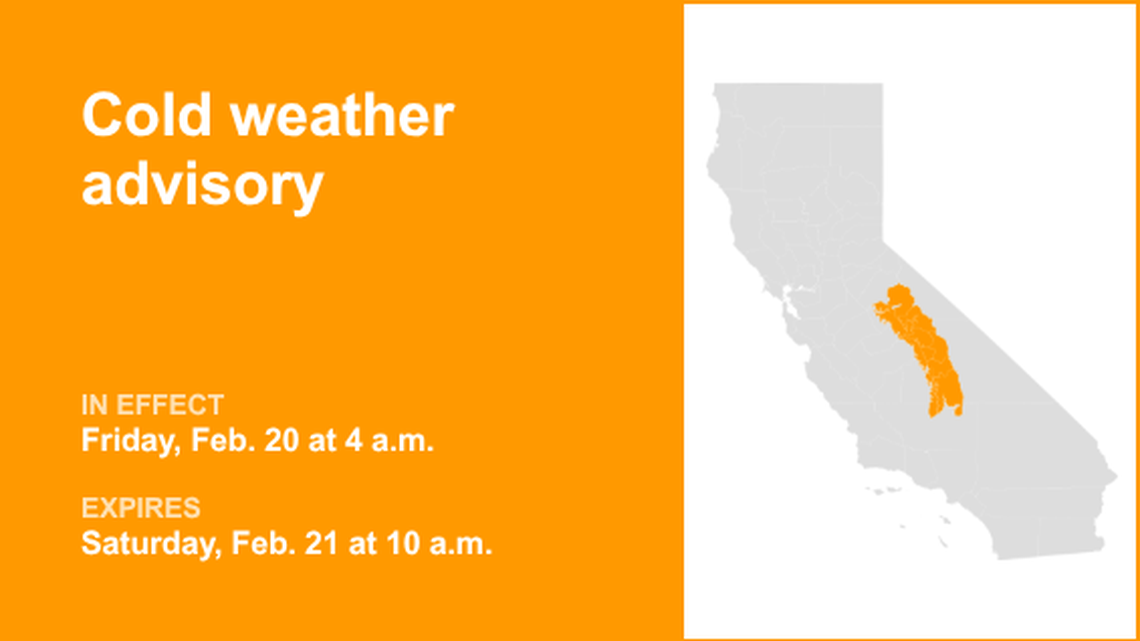 Cold weather advisory

IN EFFECT
Friday, Feb. 20 at 4 a.m.

EXPIRES
Saturday, Feb. 21 at 10 a.m.